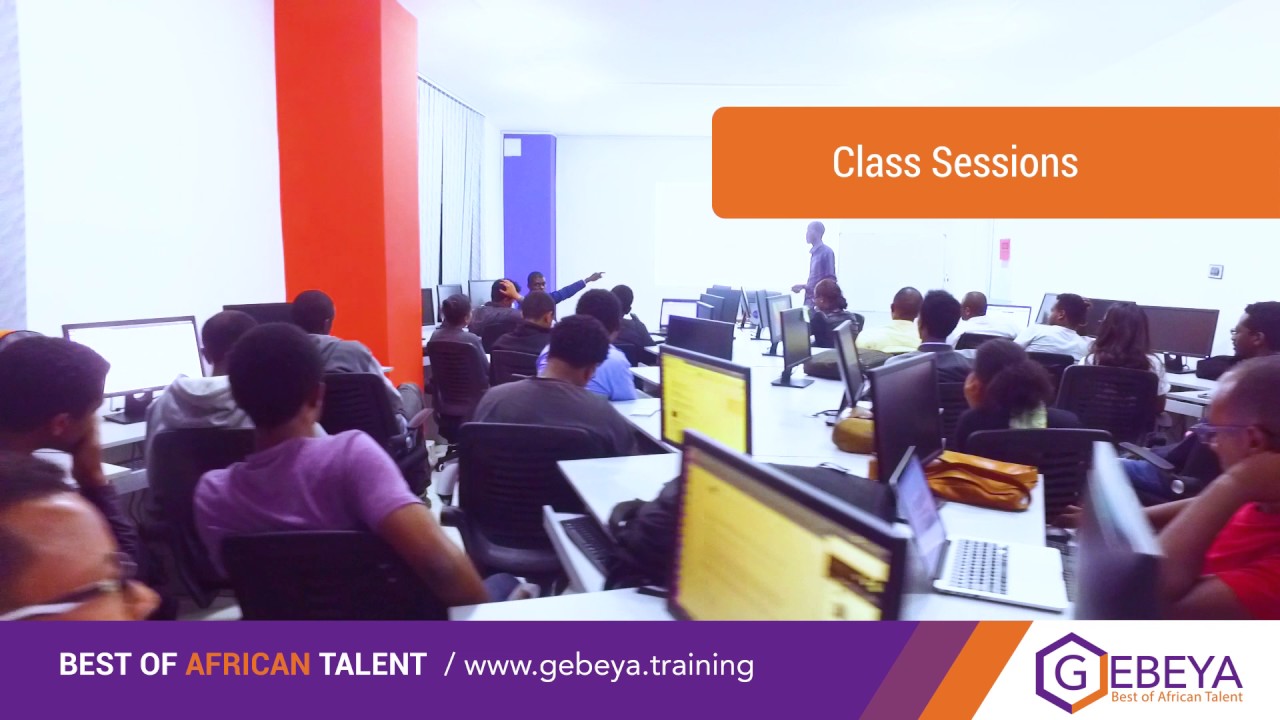 Class Sessions

BEST OF AFRICAN TALENT / www.gebeya.training

GEBEYA
Best of African Talent